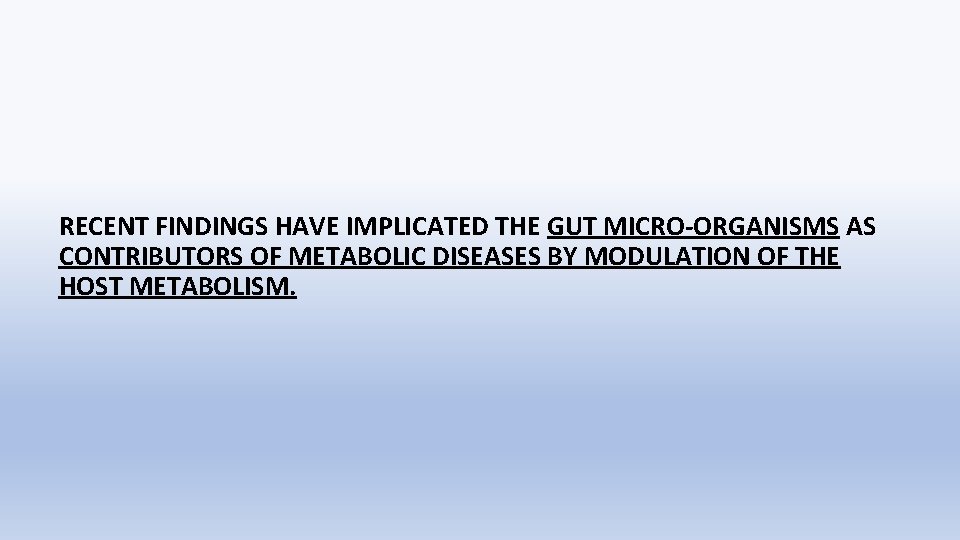 RECENT FINDINGS HAVE IMPLICATED THE GUT MICRO-ORGANISMS AS CONTRIBUTORS OF METABOLIC DISEASES BY MODULATION OF THE HOST METABOLISM.